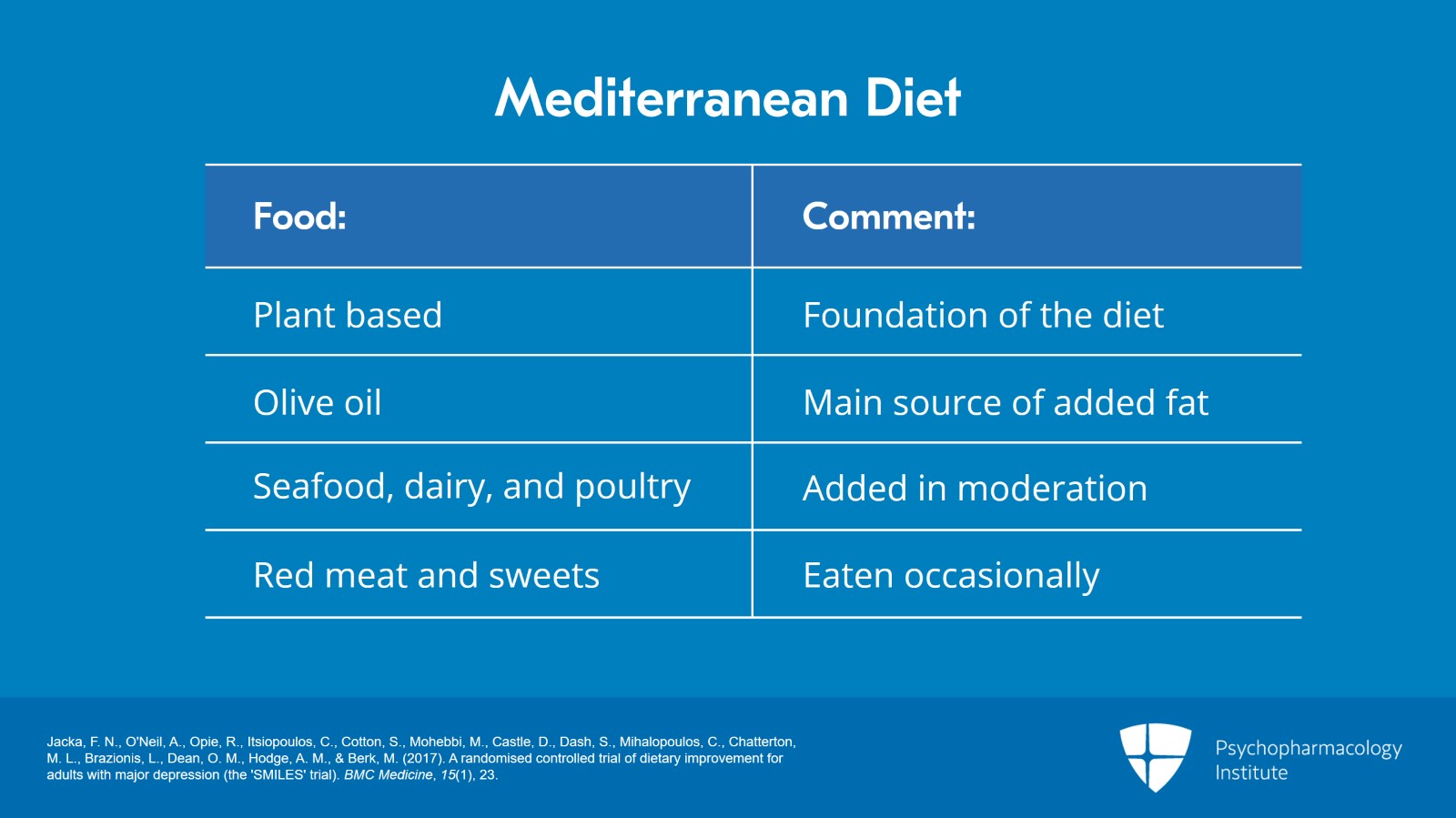 Mediterranean Diet

| Food: | Comment: |
|---|---|
| Plant based | Foundation of the diet |
| Olive oil | Main source of added fat |
| Seafood, dairy, and poultry | Added in moderation |
| Red meat and sweets | Eaten occasionally |

Jacka, F. N., O'Neil, A., Opie, R., Itsiopoulos, C., Cotton, S., Mohebbi, M., Castle, D., Dash, S., Mihalopoulos, C., Chatterton, M. L., Brazionis, L., Dean, O. M., Hodge, A. M., & Berk, M. (2017). A randomised controlled trial of dietary improvement for adults with major depression (the 'SMILES' trial). BMC Medicine, 15(1), 23.

Psychopharmacology Institute